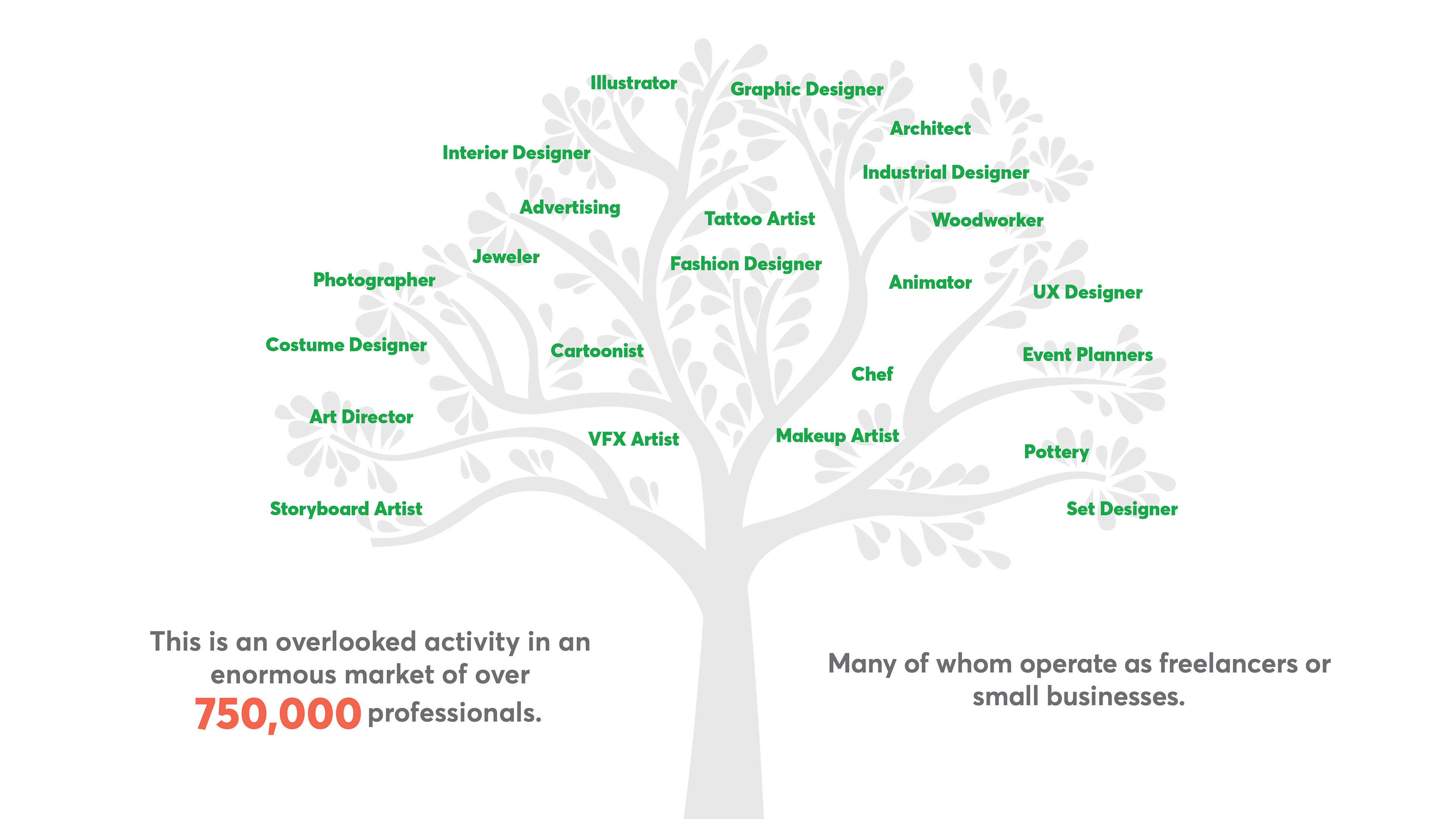 Illustrator
Graphic Designer
Architect
Interior Designer
Industrial Designer
Advertising
Tattoo Artist
Woodworker
Jeweler
Fashion Designer
Photographer
Animator
UX Designer
Costume Designer
Cartoonist
Event Planners
Chef
Art Director
VFX Artist
Makeup Artist
Pottery
Storyboard Artist
Set Designer

This is an overlooked activity in an enormous market of over 750,000 professionals.

Many of whom operate as freelancers or small businesses.